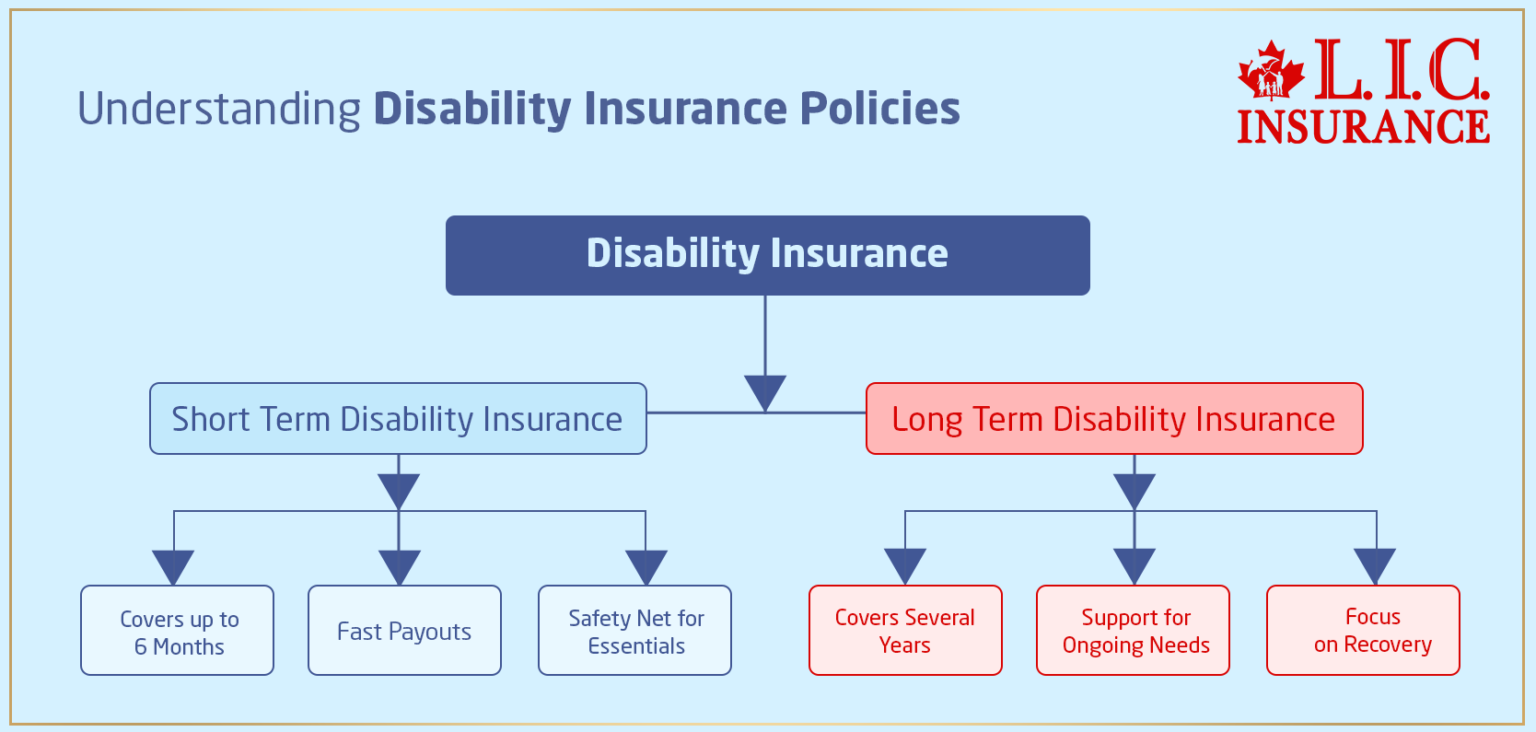 Understanding Disability Insurance Policies

L.I.C. INSURANCE

Disability Insurance

Short Term Disability Insurance

Long Term Disability Insurance

Covers up to 6 Months

Fast Payouts

Safety Net for Essentials

Covers Several Years

Support for Ongoing Needs

Focus on Recovery